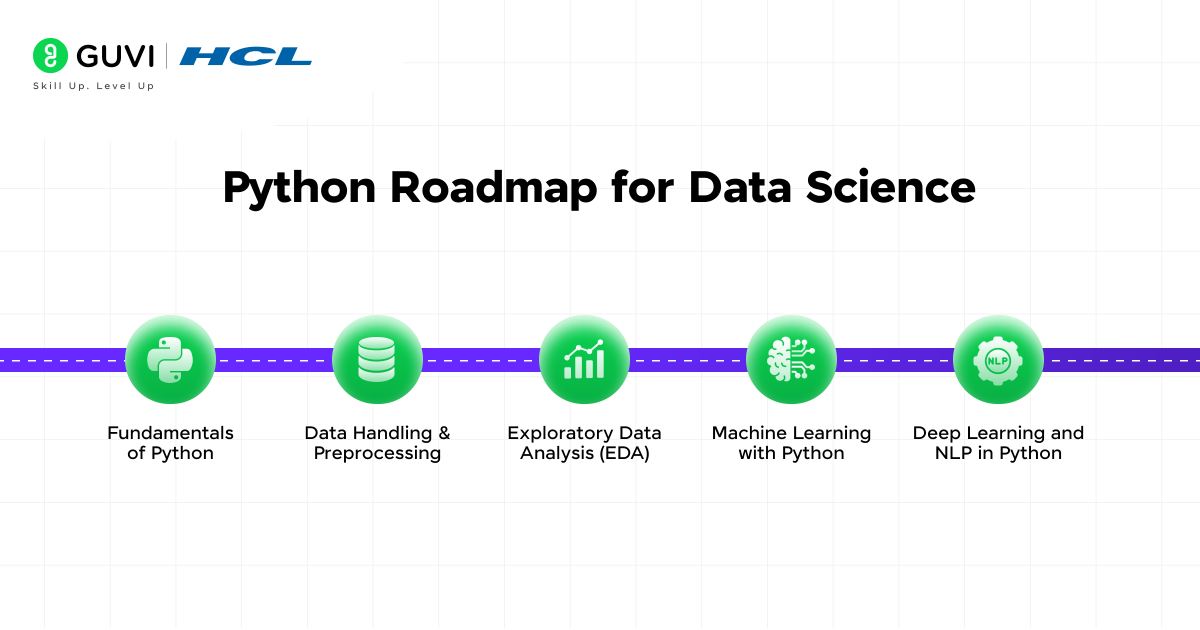 GUVI | HCL
Skill Up. Level Up

Python Roadmap for Data Science

NLP

Fundamentals of Python

Data Handling & Preprocessing

Exploratory Data Analysis (EDA)

Machine Learning with Python

Deep Learning and NLP in Python